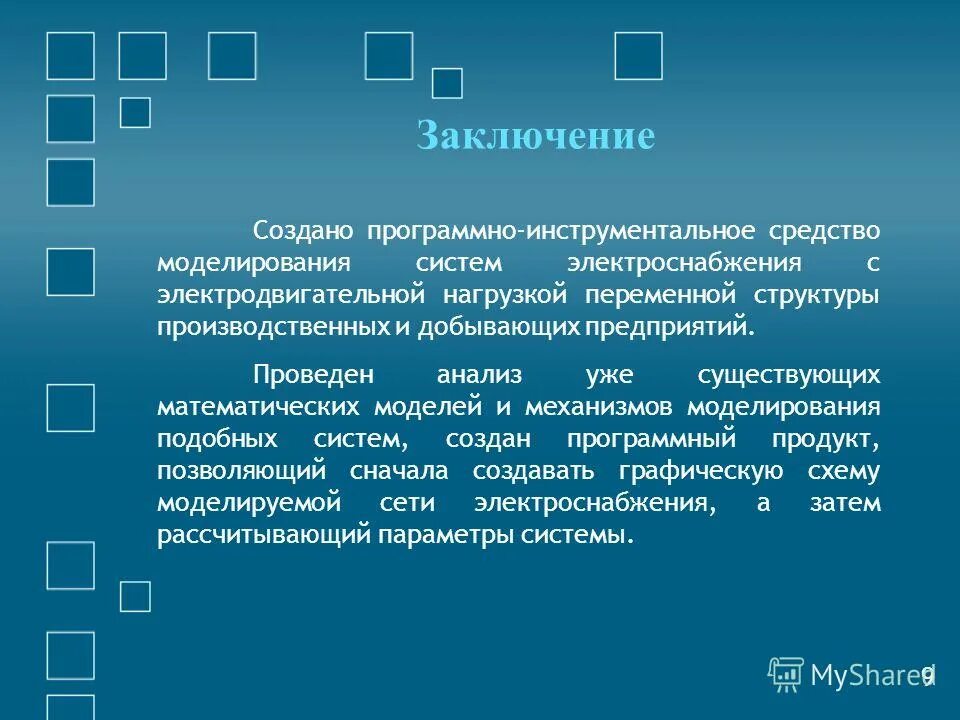 Заключение

Создано программно-инструментальное средство моделирования систем электроснабжения с электродвигательной нагрузкой переменной структуры производственных и добывающих предприятий.

Проведен анализ уже существующих математических моделей и механизмов моделирования подобных систем, создан программный продукт, позволяющий сначала создавать графическую схему моделируемой сети электроснабжения, а затем рассчитывающий параметры системы.

MyShared

9